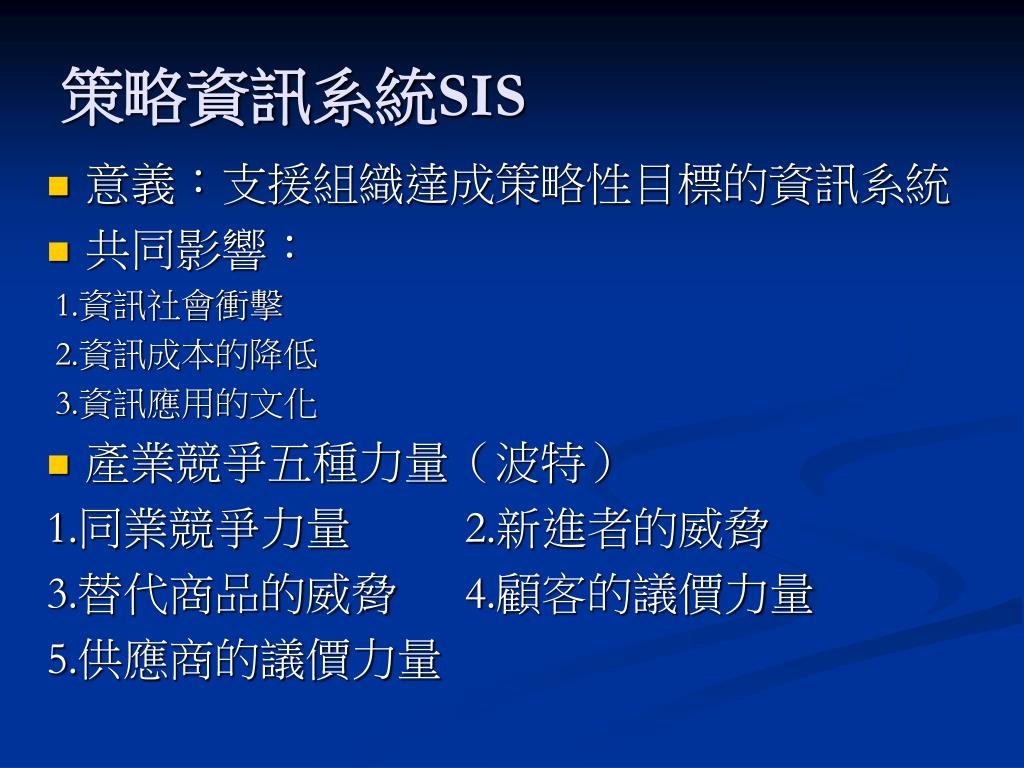 策略資訊系統SIS

意義：支援組織達成策略性目標的資訊系統

共同影響：

1.資訊社會衝擊

2.資訊成本的降低

3.資訊應用的文化

產業競爭五種力量（波特）

1.同業競爭力量　2.新進者的威脅

3.替代商品的威脅　4.顧客的議價力量

5.供應商的議價力量